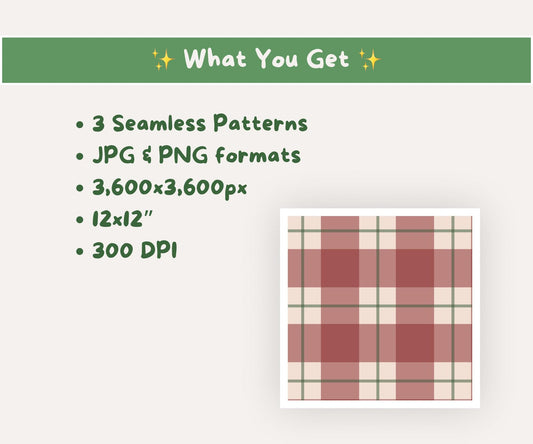 ✨ What You Get ✨

• 3 Seamless Patterns
• JPG & PNG formats
• 3,600x3,600px
• 12x12"
• 300 DPI